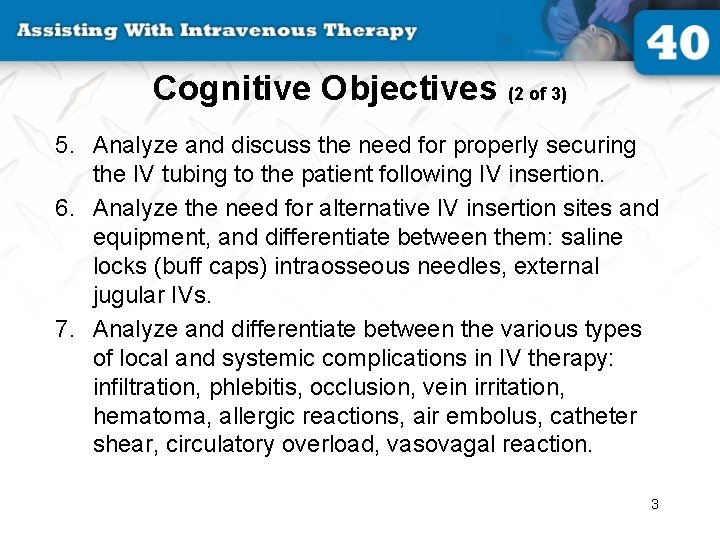 Assisting With Intravenous Therapy

40

Cognitive Objectives (2 of 3)

5. Analyze and discuss the need for properly securing the IV tubing to the patient following IV insertion.

6. Analyze the need for alternative IV insertion sites and equipment, and differentiate between them: saline locks (buff caps) intraosseous needles, external jugular IVs.

7. Analyze and differentiate between the various types of local and systemic complications in IV therapy: infiltration, phlebitis, occlusion, vein irritation, hematoma, allergic reactions, air embolus, catheter shear, circulatory overload, vasovagal reaction.

3